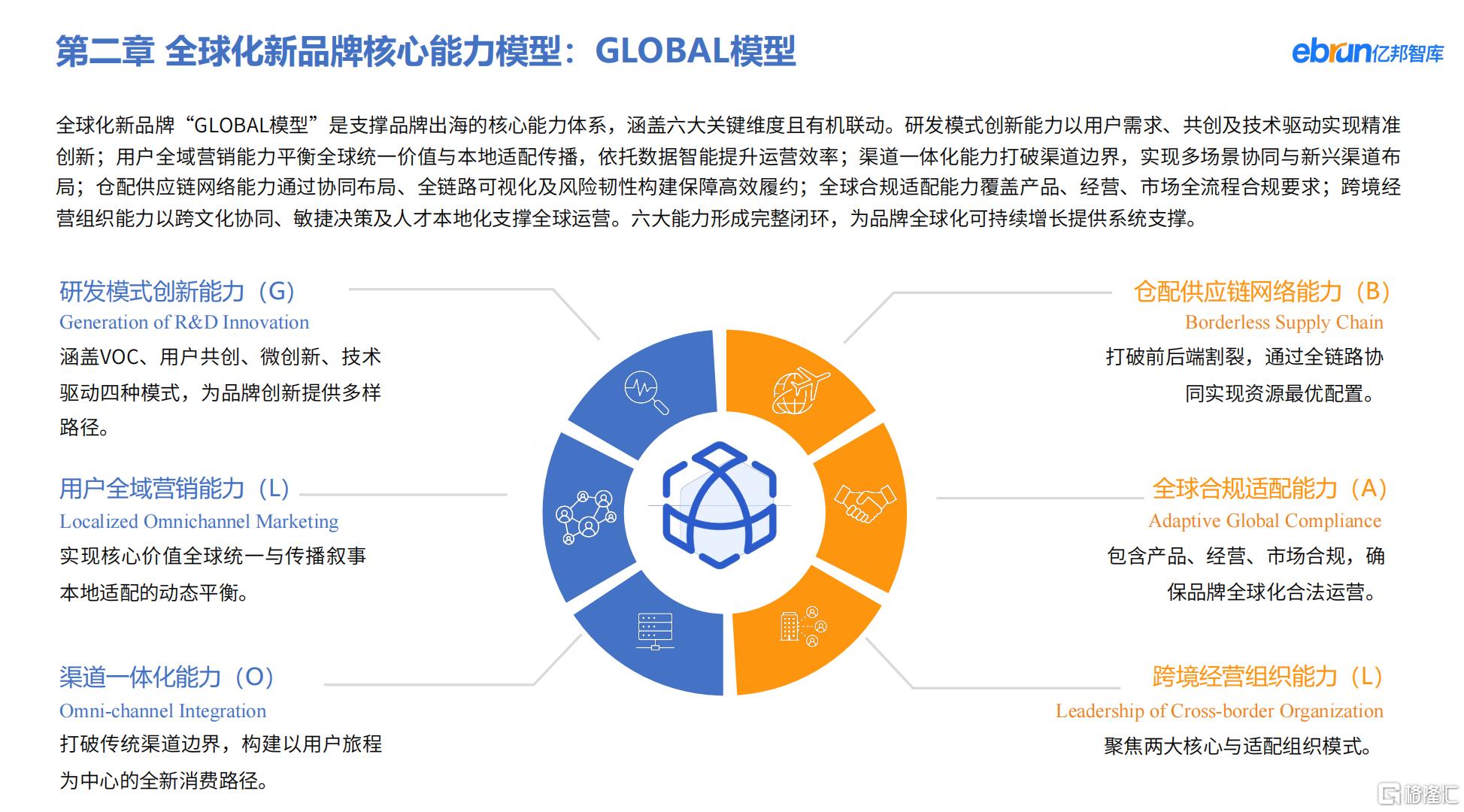 第二章 全球化新品牌核心能力模型：GLOBAL模型

ebrun亿邦智库

全球化新品牌“GLOBAL模型”是支撑品牌出海的核心能力体系，涵盖六大关键维度且有机联动。研发模式创新能力以用户需求、共创及技术驱动实现精准创新；用户全域营销能力平衡全球统一价值与本地适配传播，依托数据智能提升运营效率；渠道一体化能力打破渠道边界，实现多场景协同与新兴渠道布局；仓配供应链网络能力通过协同布局、全链路可视化及风险韧性构建保障高效履约；全球合规适配能力覆盖产品、经营、市场全流程合规要求；跨境经营组织能力以跨文化协同、敏捷决策及人才本地化支撑全球运营。六大能力形成完整闭环，为品牌全球化可持续增长提供系统支撑。

研发模式创新能力（G）
Generation of R&D Innovation
涵盖VOC、用户共创、微创新、技术驱动四种模式，为品牌创新提供多样路径。

用户全域营销能力（L）
Localized Omnichannel Marketing
实现核心价值全球统一与传播叙事本地适配的动态平衡。

渠道一体化能力（O）
Omni-channel Integration
打破传统渠道边界，构建以用户旅程为中心的全新消费路径。

仓配供应链网络能力（B）
Borderless Supply Chain
打破前后端割裂，通过全链路协同实现资源最优配置。

全球合规适配能力（A）
Adaptive Global Compliance
包含产品、经营、市场合规，确保品牌全球化合法运营。

跨境经营组织能力（L）
Leadership of Cross-border Organization
聚焦两大核心与适配组织模式。

格隆汇